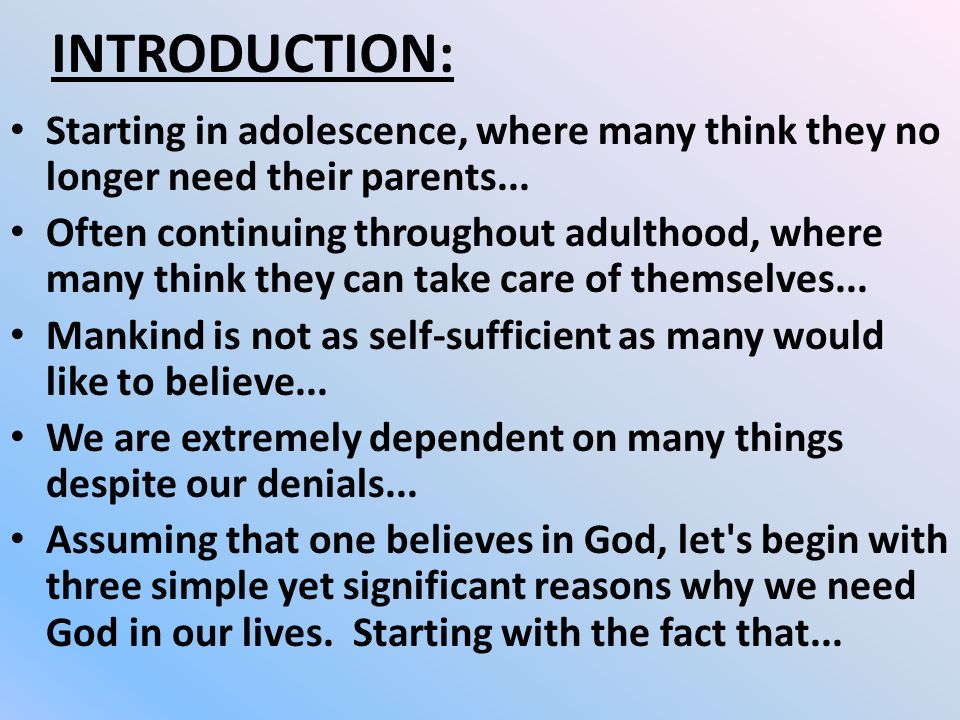 INTRODUCTION:

• Starting in adolescence, where many think they no longer need their parents...

• Often continuing throughout adulthood, where many think they can take care of themselves...

• Mankind is not as self-sufficient as many would like to believe...

• We are extremely dependent on many things despite our denials...

• Assuming that one believes in God, let's begin with three simple yet significant reasons why we need God in our lives. Starting with the fact that...